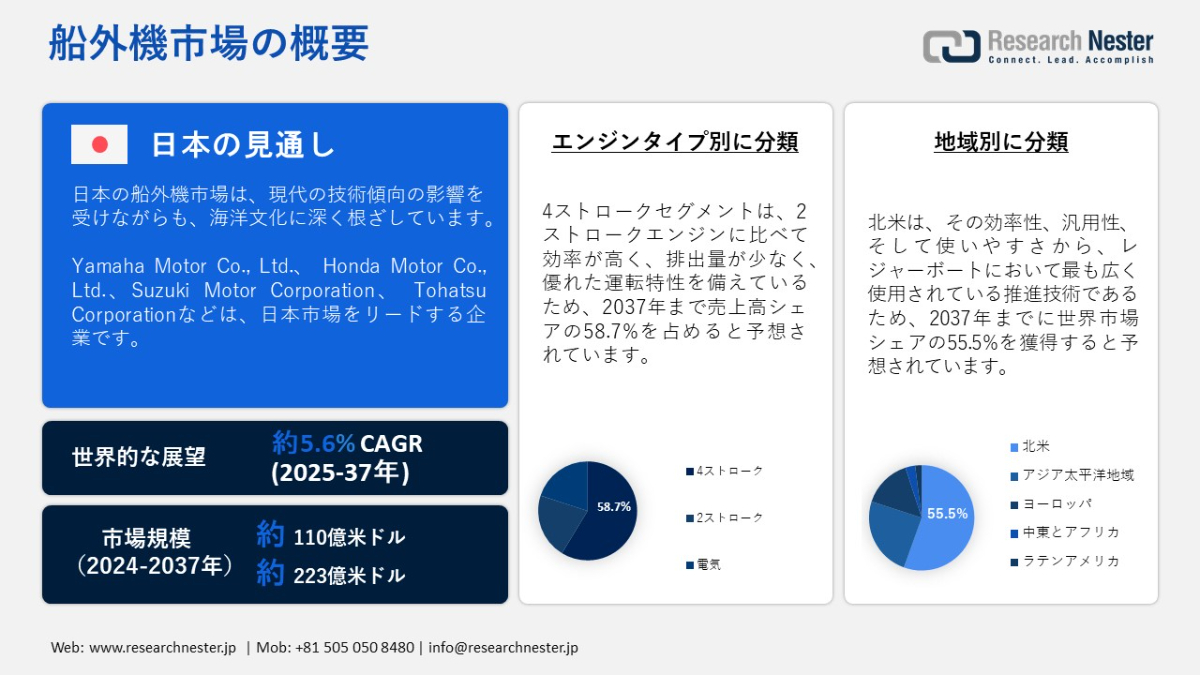 船外機市場の概要

Research Nester
Connect. Lead. Accomplish

日本の見通し

日本の船外機市場は、現代の技術傾向の影響を受けながらも、海洋文化に深く根ざしています。

Yamaha Motor Co., Ltd.、 Honda Motor Co., Ltd.、Suzuki Motor Corporation、 Tohatsu Corporationなどは、日本市場をリードする企業です。

世界的な展望

約5.6% CAGR (2025-37年)

市場規模 （2024-2037年）

約 110億米ドル
約 223億米ドル

エンジンタイプ別に分類

4ストロークセグメントは、2ストロークエンジンに比べて効率が高く、排出量が少なく、優れた運転特性を備えているため、2037年まで売上高シェアの58.7%を占めると予想されています。

58.7%

4ストローク
2ストローク
電気

地域別に分類

北米は、その効率性、汎用性、そして使いやすさから、レジャーボートにおいて最も広く使用されている推進技術であるため、2037年までに世界市場シェアの55.5%を獲得すると予想されています。

55.5%

北米
アジア太平洋地域
ヨーロッパ
中東とアフリカ
ラテンアメリカ

Web: www.researchnester.jp | Mob: +81 505 050 8480 | info@researchnester.jp